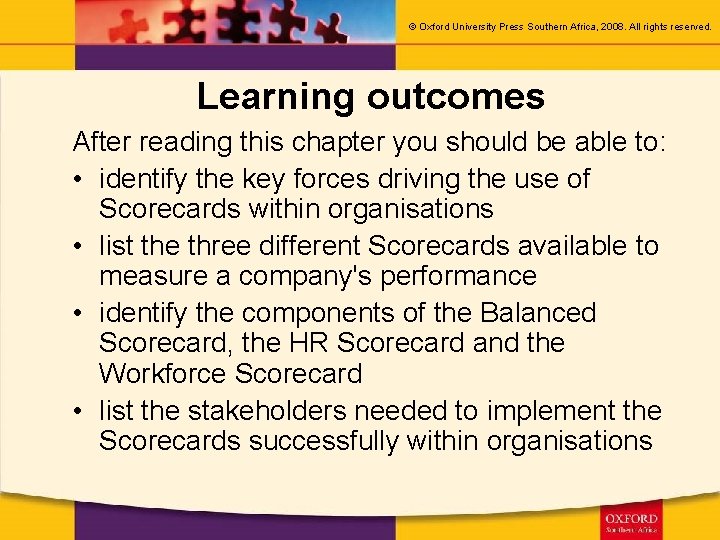 © Oxford University Press Southern Africa, 2008. All rights reserved.

Learning outcomes

After reading this chapter you should be able to:

• identify the key forces driving the use of Scorecards within organisations
• list the three different Scorecards available to measure a company's performance
• identify the components of the Balanced Scorecard, the HR Scorecard and the Workforce Scorecard
• list the stakeholders needed to implement the Scorecards successfully within organisations

OXFORD
Southern Africa